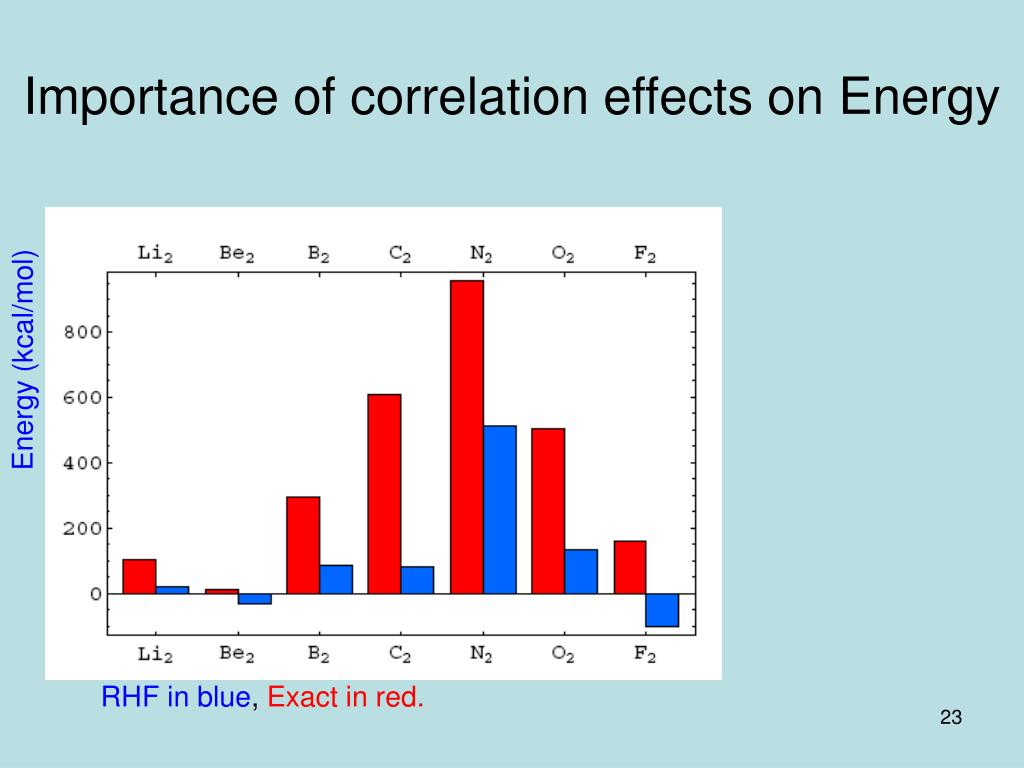 Importance of correlation effects on Energy

Energy (kcal/mol)

$Li_2$ $Be_2$ $B_2$ $C_2$ $N_2$ $O_2$ $F_2$

800
600
400
200
0

$Li_2$ $Be_2$ $B_2$ $C_2$ $N_2$ $O_2$ $F_2$

RHF in blue, Exact in red.

23